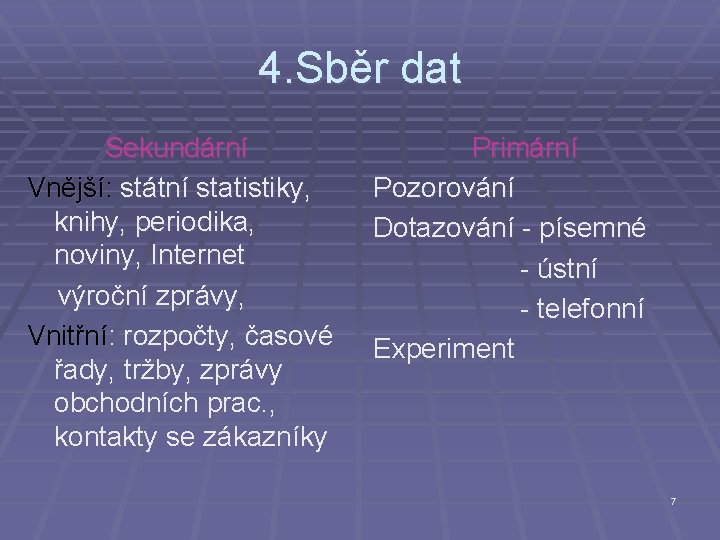 4.Sběr dat

Sekundární

Vnější: státní statistiky, knihy, periodika, noviny, Internet
výroční zprávy,

Vnitřní: rozpočty, časové řady, tržby, zprávy obchodních prac., kontakty se zákazníky

Primární

Pozorování

Dotazování - písemné
- ústní
- telefonní

Experiment

7